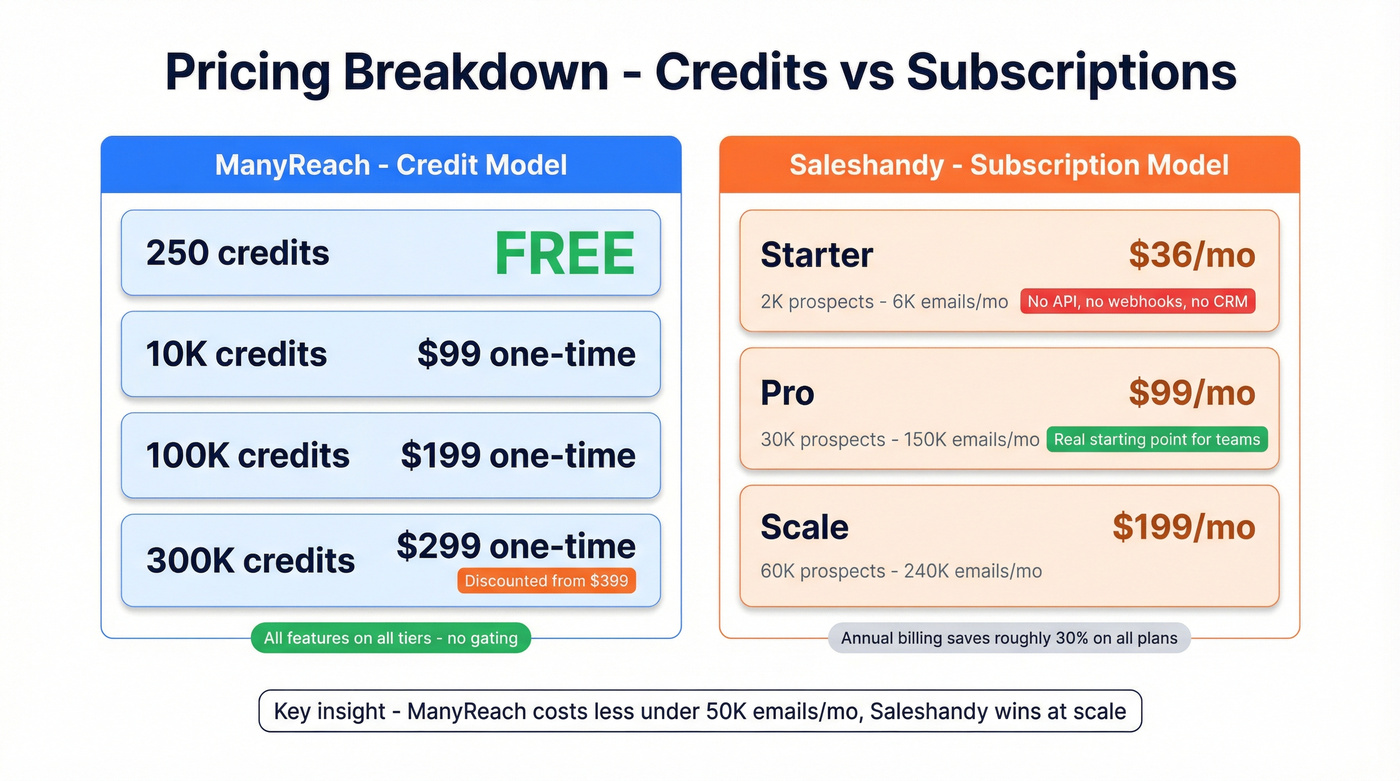 Pricing Breakdown - Credits vs Subscriptions

ManyReach - Credit Model

250 credits FREE

10K credits $99 one-time

100K credits $199 one-time

300K credits $299 one-time
Discounted from $399

All features on all tiers - no gating

Saleshandy - Subscription Model

Starter $36/mo
2K prospects - 6K emails/mo No API, no webhooks, no CRM

Pro $99/mo
30K prospects - 150K emails/mo Real starting point for teams

Scale $199/mo
60K prospects - 240K emails/mo

Annual billing saves roughly 30% on all plans

Key insight - ManyReach costs less under 50K emails/mo, Saleshandy wins at scale